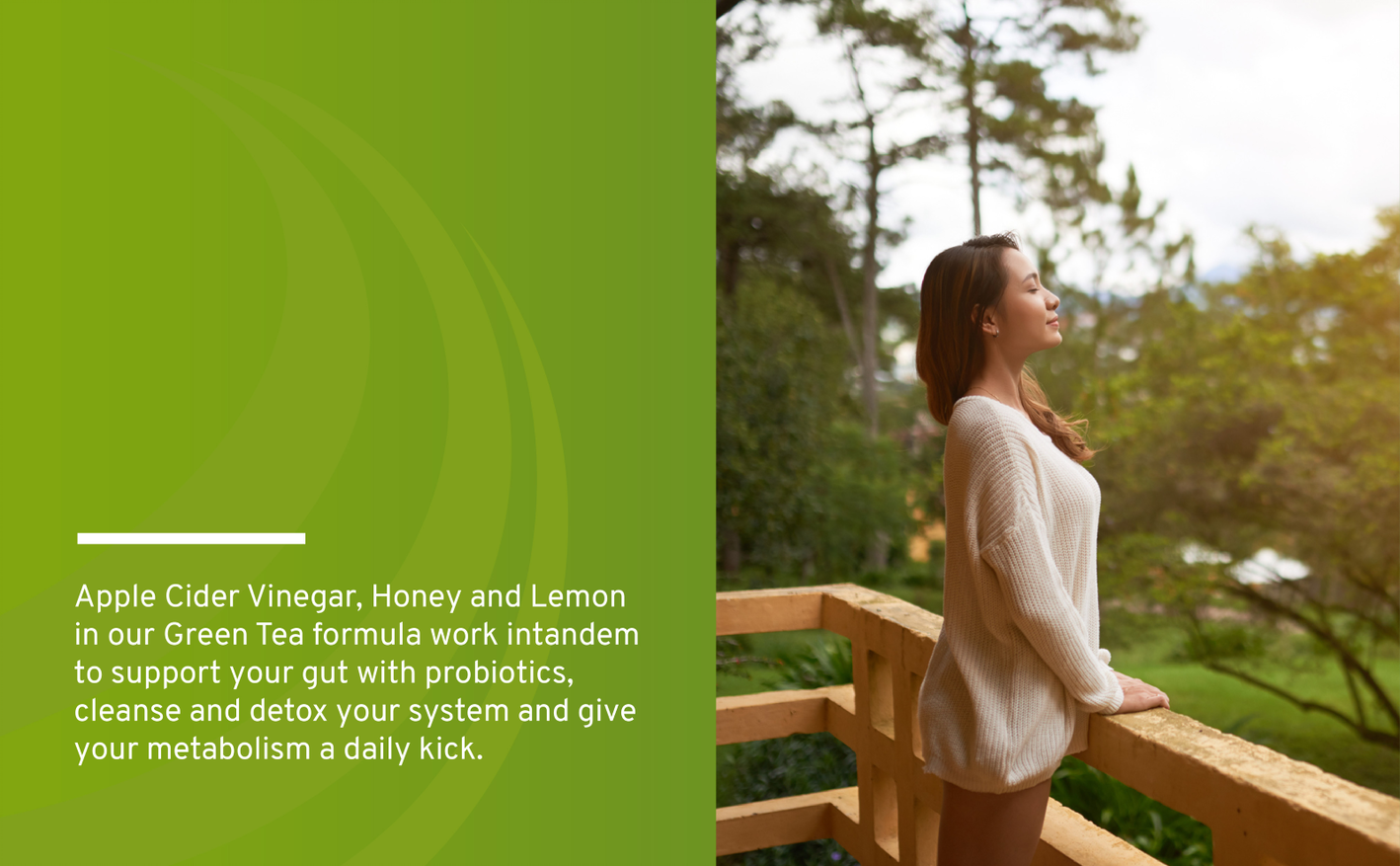 Apple Cider Vinegar, Honey and Lemon in our Green Tea formula work intandem to support your gut with probiotics, cleanse and detox your system and give your metabolism a daily kick.